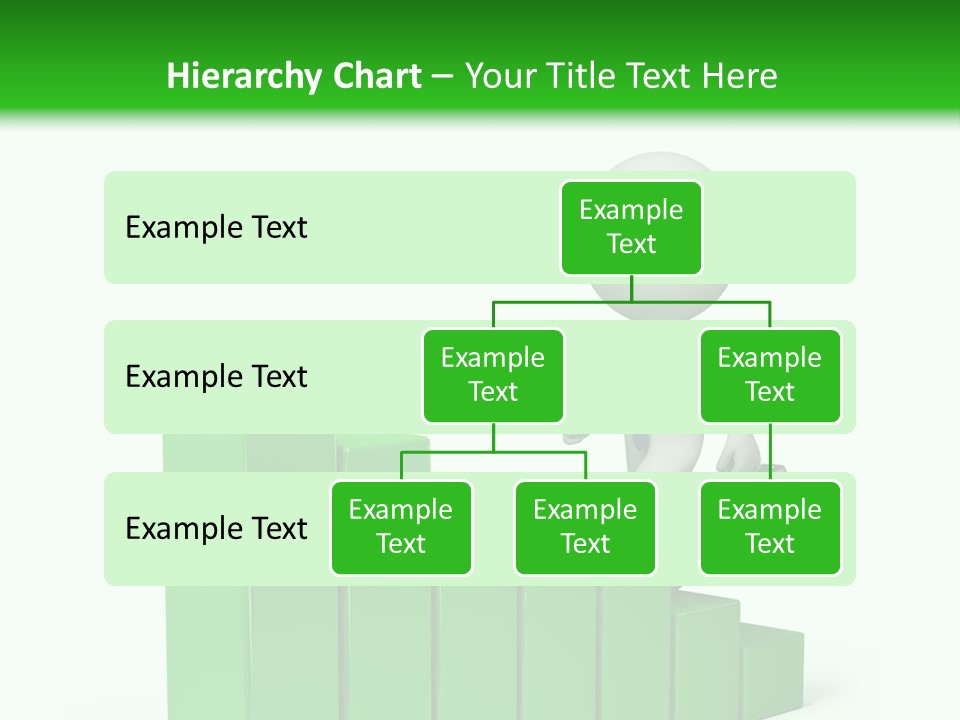 Hierarchy Chart – Your Title Text Here

Example Text

Example Text

Example Text

Example Text

Example Text

Example Text

Example Text

Example Text

Example Text